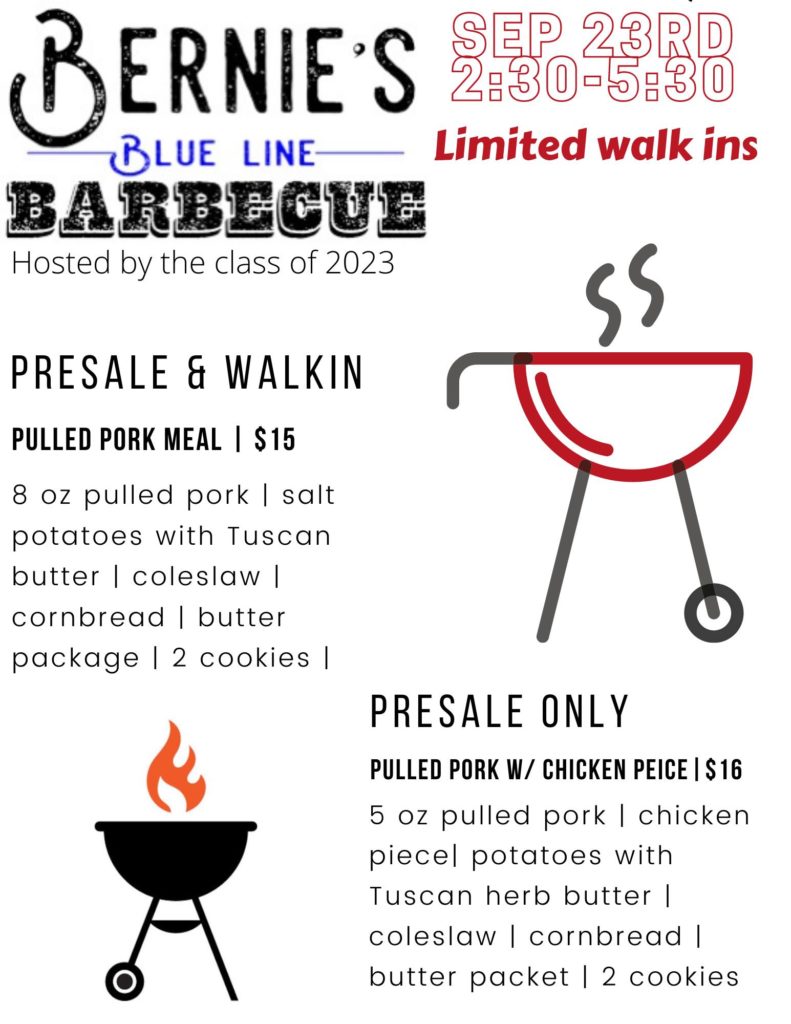 BERNIE'S
BLUE LINE
BARBECUE
Hosted by the class of 2023

SEP 23RD
2:30-5:30
Limited walk ins

PRESALE & WALKIN

PULLED PORK MEAL | $15

8 oz pulled pork | salt potatoes with Tuscan butter | coleslaw | cornbread | butter package | 2 cookies |

PRESALE ONLY

PULLED PORK W/ CHICKEN PEICE | $16

5 oz pulled pork | chicken piece| potatoes with Tuscan herb butter | coleslaw | cornbread | butter packet | 2 cookies